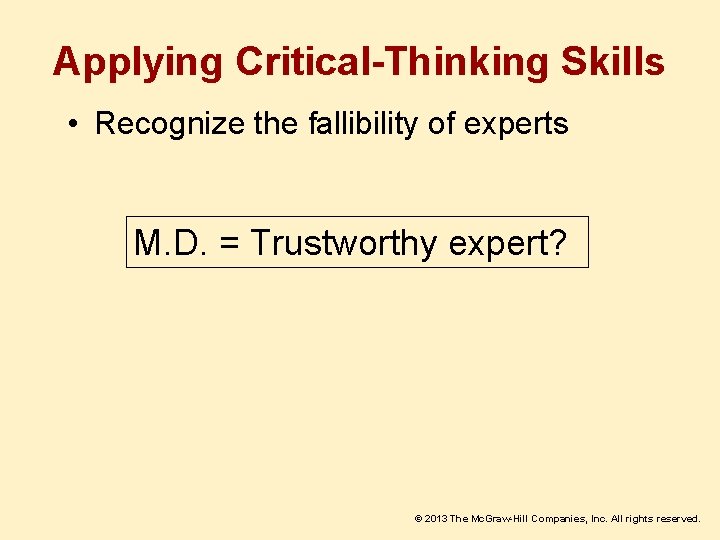 Applying Critical-Thinking Skills

• Recognize the fallibility of experts

M.D. = Trustworthy expert?

© 2013 The McGraw-Hill Companies, Inc. All rights reserved.